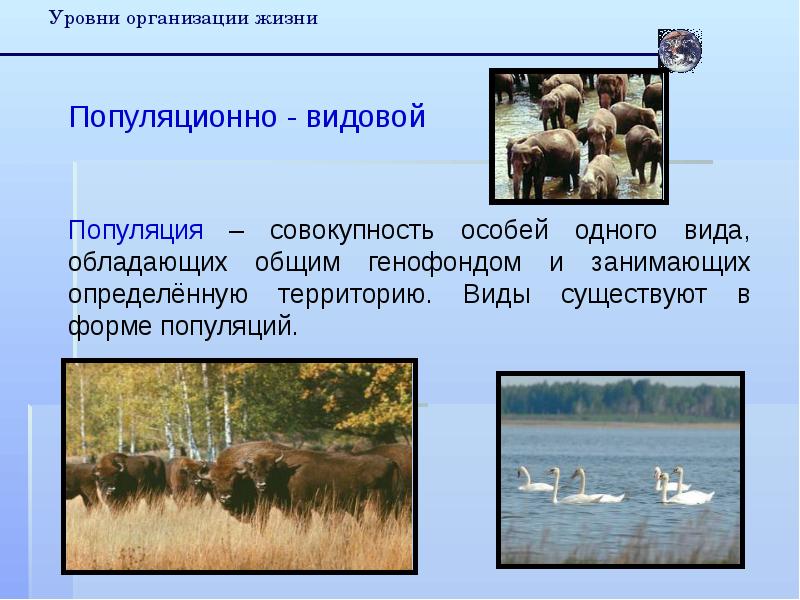 Уровни организации жизни

Популяционно - видовой

Популяция – совокупность особей одного вида, обладающих общим генофондом и занимающих определённую территорию. Виды существуют в форме популяций.